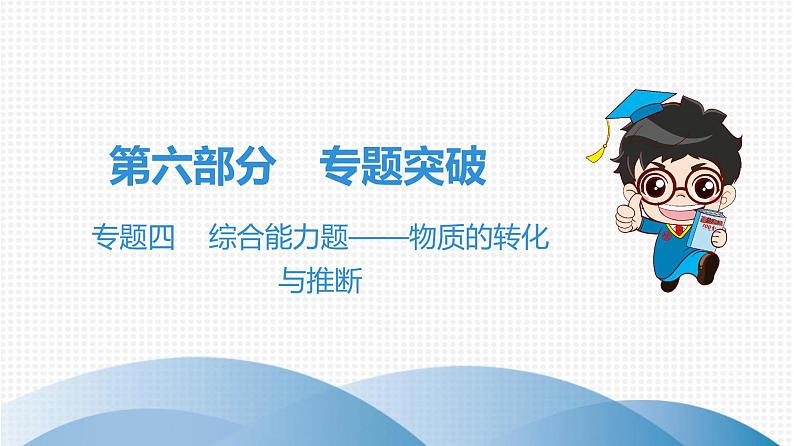 第六部分　专题突破

专题四　综合能力题——物质的转化与推断